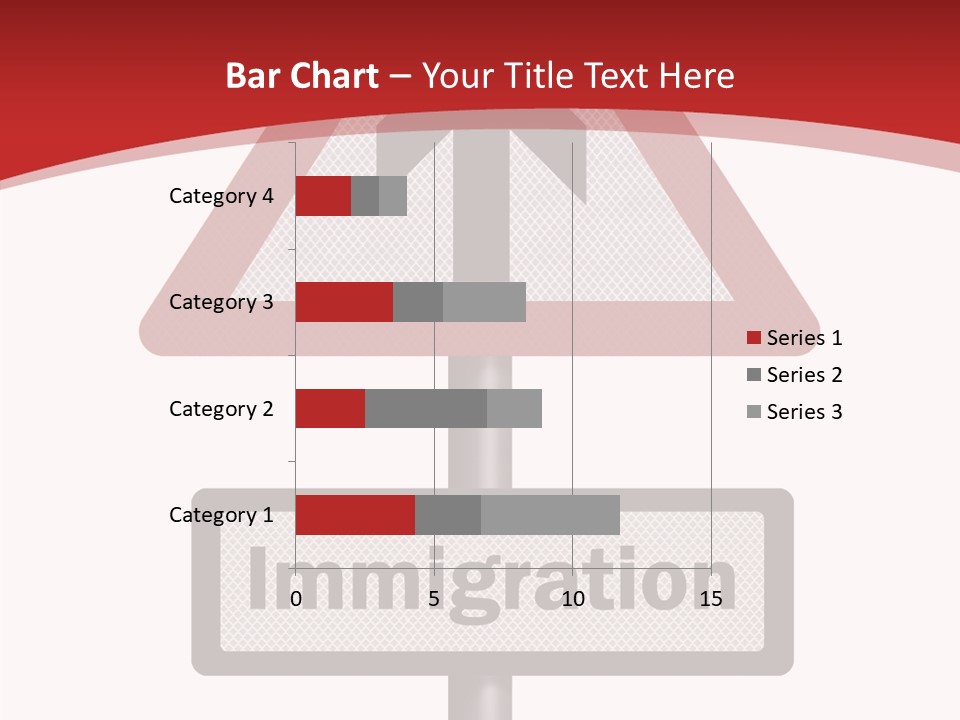 Bar Chart – Your Title Text Here

Category 4
Category 3
Category 2
Category 1

0
5
10
15

Series 1
Series 2
Series 3

Immigration